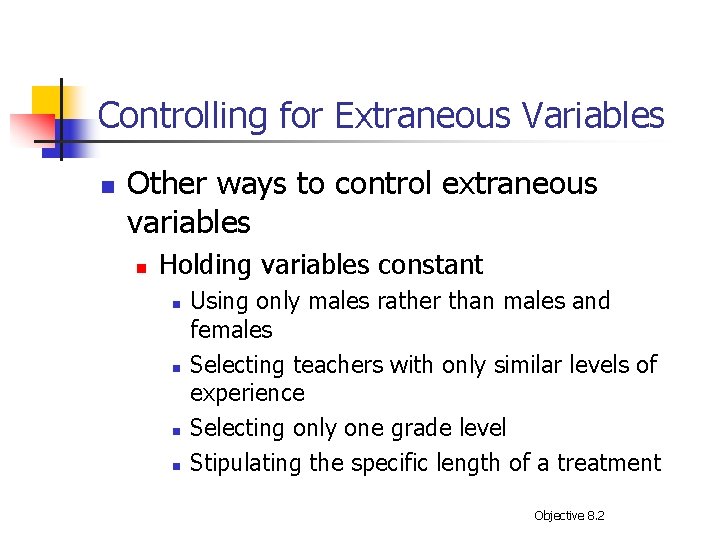 Controlling for Extraneous Variables

Other ways to control extraneous variables

Holding variables constant

Using only males rather than males and females

Selecting teachers with only similar levels of experience

Selecting only one grade level

Stipulating the specific length of a treatment

Objective 8.2